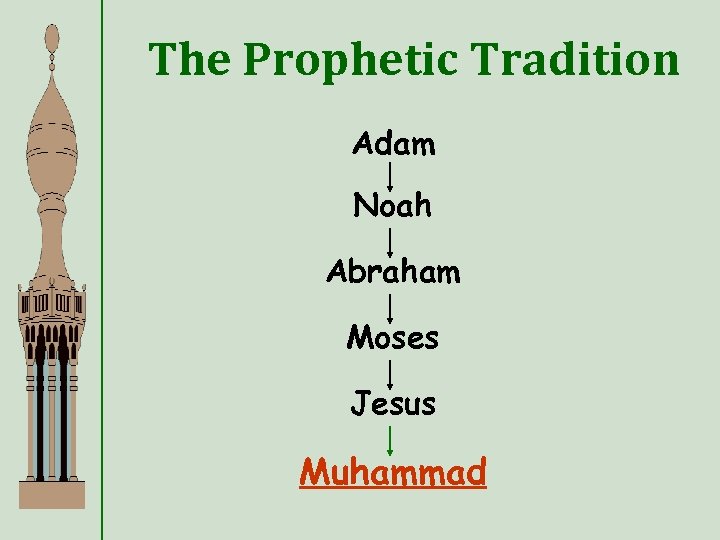 The Prophetic Tradition

Adam

Noah

Abraham

Moses

Jesus

Muhammad